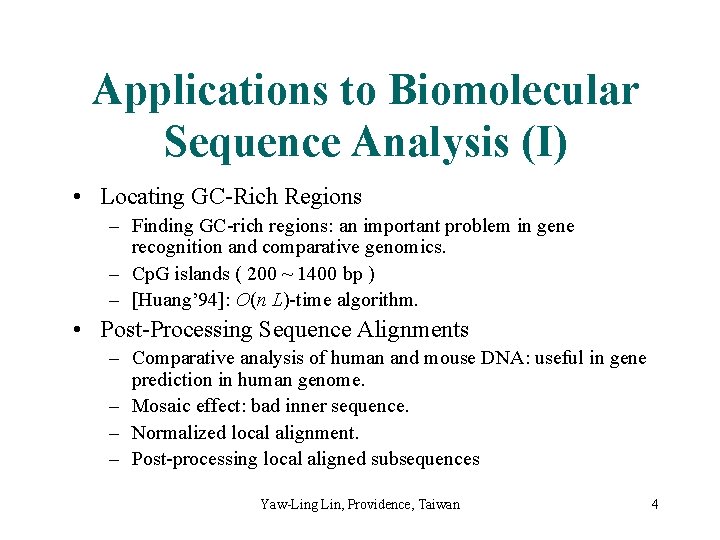 Applications to Biomolecular Sequence Analysis (I)

• Locating GC-Rich Regions
– Finding GC-rich regions: an important problem in gene recognition and comparative genomics.
– CpG islands ( 200 ~ 1400 bp )
– [Huang'94]: $O(n\ L)$-time algorithm.

• Post-Processing Sequence Alignments
– Comparative analysis of human and mouse DNA: useful in gene prediction in human genome.
– Mosaic effect: bad inner sequence.
– Normalized local alignment.
– Post-processing local aligned subsequences

Yaw-Ling Lin, Providence, Taiwan

4